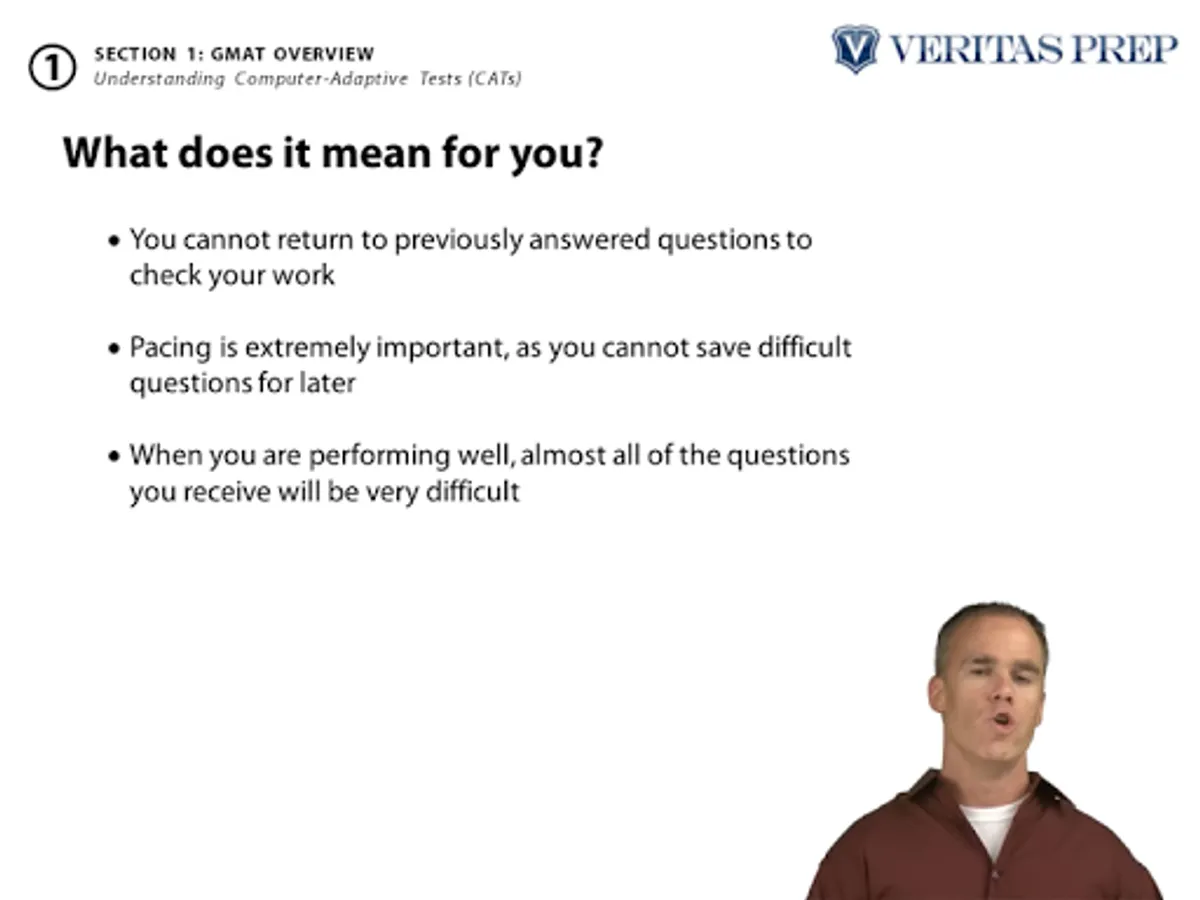 1 SECTION 1: GMAT OVERVIEW
Understanding Computer-Adaptive Tests (CATs)

V VERITAS PREP

What does it mean for you?

• You cannot return to previously answered questions to check your work

• Pacing is extremely important, as you cannot save difficult questions for later

• When you are performing well, almost all of the questions you receive will be very difficult